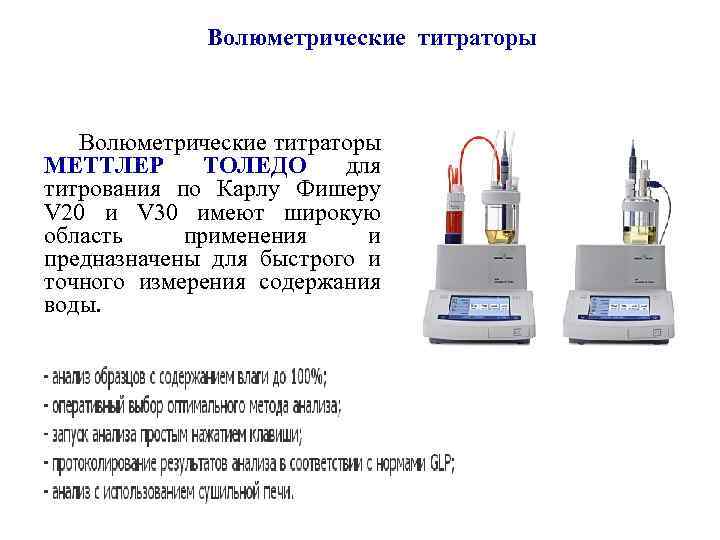 Волюметрические титраторы

Волюметрические титраторы МЕТТЛЕР ТОЛЕДО для титрования по Карлу Фишеру V20 и V30 имеют широкую область применения и предназначены для быстрого и точного измерения содержания воды.

- анализ образцов с содержанием влаги до 100%;
- оперативный выбор оптимального метода анализа;
- запуск анализа простым нажатием клавиши;
- протоколирование результатов анализа в соответствии с нормами GLP;
- анализ с использованием сушильной печи.